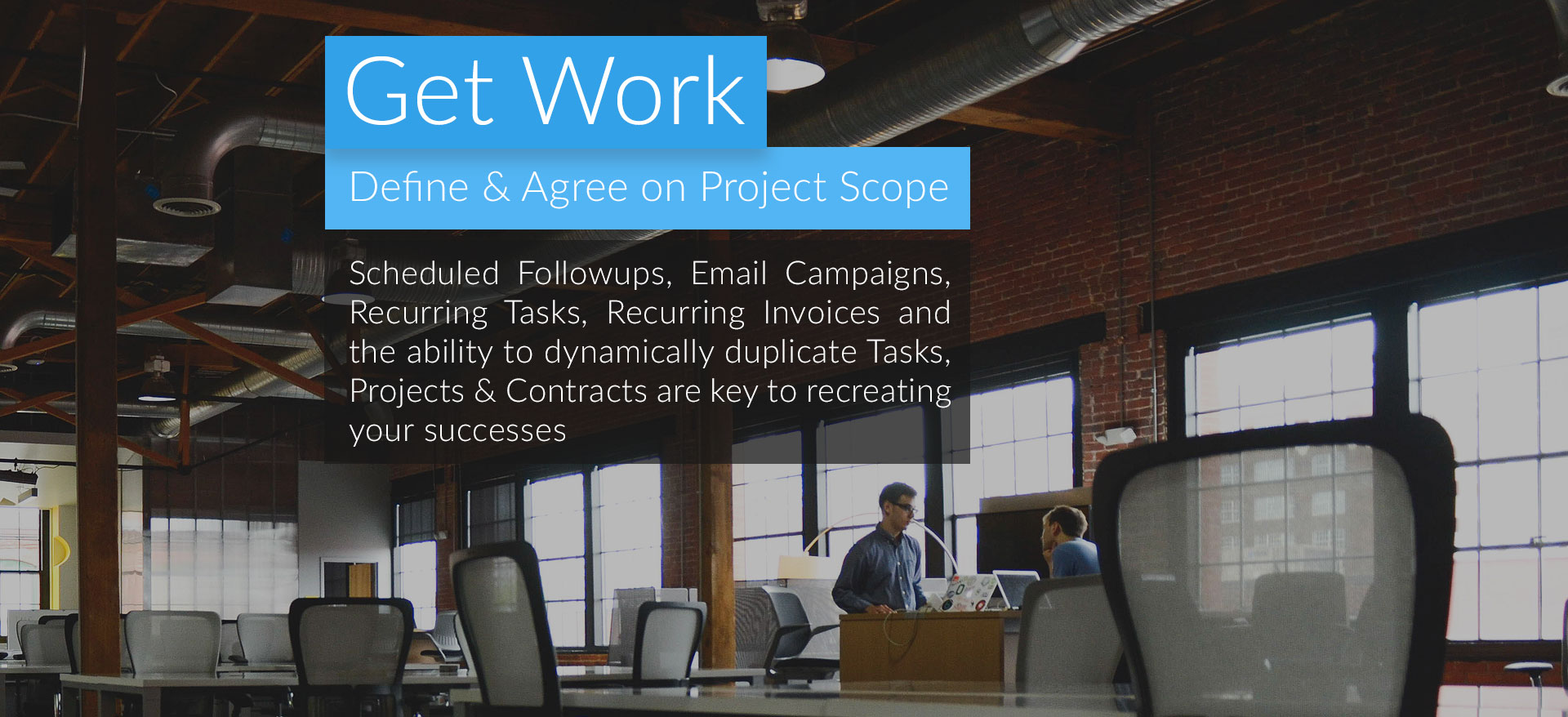 Get Work

Define & Agree on Project Scope

Scheduled Followups, Email Campaigns, Recurring Tasks, Recurring Invoices and the ability to dynamically duplicate Tasks, Projects & Contracts are key to recreating your successes